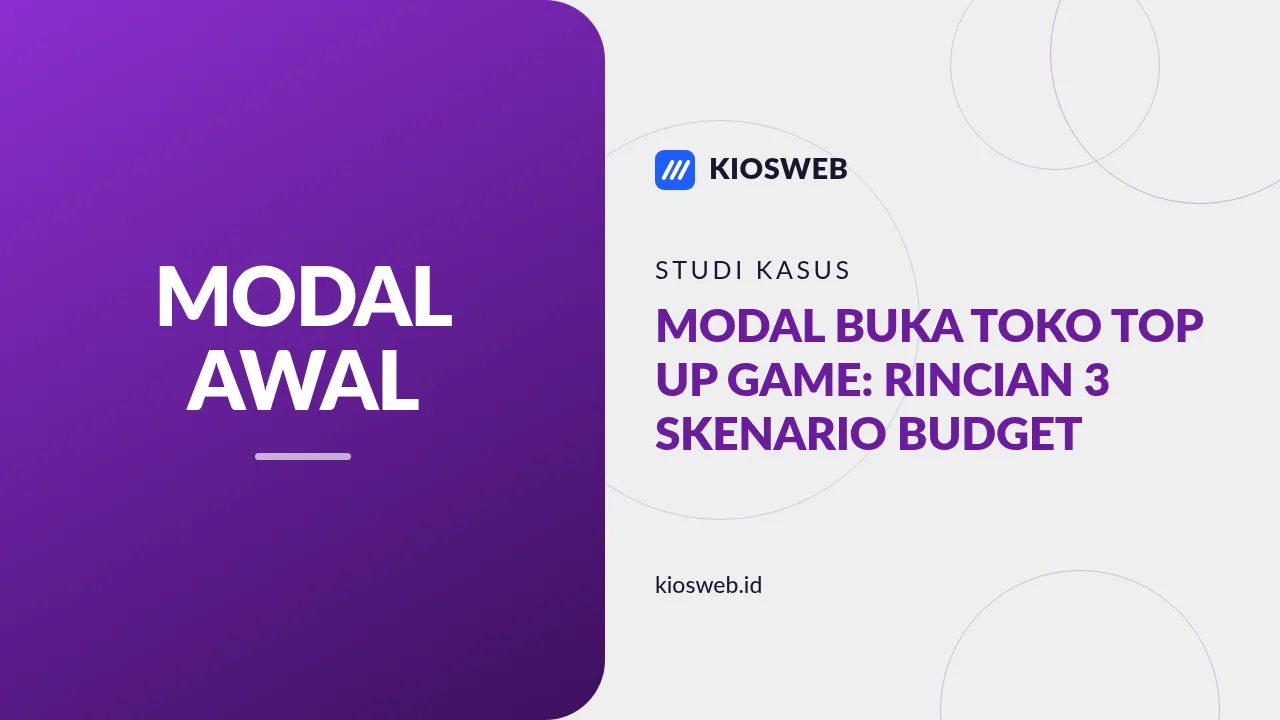 MODAL AWAL

KIOSWEB

STUDI KASUS

MODAL BUKA TOKO TOP UP GAME: RINCIAN 3 SKENARIO BUDGET

kiosweb.id